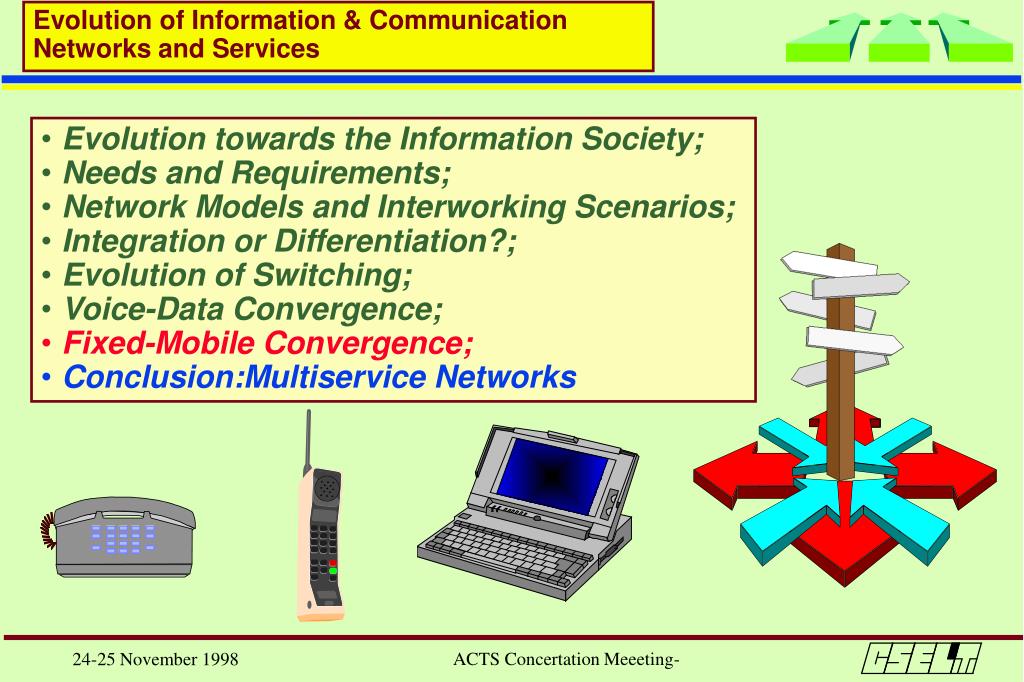 Evolution of Information & Communication Networks and Services

• Evolution towards the Information Society;
• Needs and Requirements;
• Network Models and Interworking Scenarios;
• Integration or Differentiation?;
• Evolution of Switching;
• Voice-Data Convergence;
• Fixed-Mobile Convergence;
• Conclusion:Multiservice Networks

24-25 November 1998

ACTS Concertation Meeeting-

CSELT